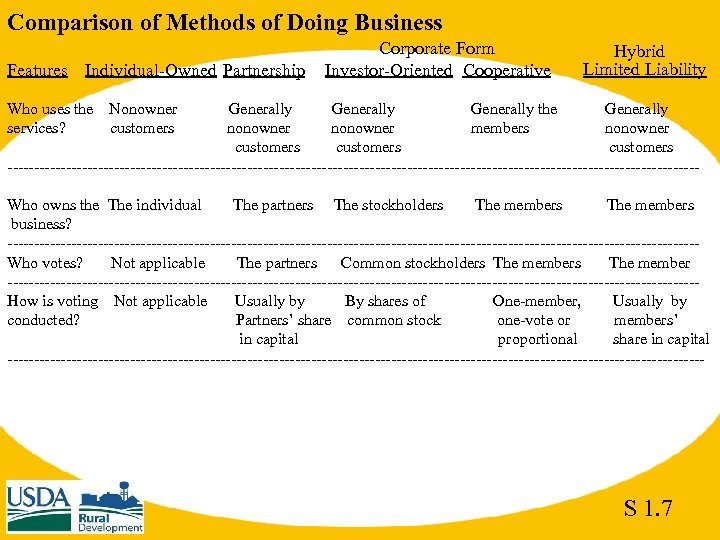 Comparison of Methods of Doing Business

| Features | Individual-Owned | Partnership | Corporate Form Investor-Oriented | Corporate Form Cooperative | Hybrid Limited Liability |
|---|---|---|---|---|---|
| Who uses the services? | Nonowner customers | Generally nonowner customers | Generally nonowner customers | Generally the members | Generally nonowner customers |
| Who owns the business? | The individual | The partners | The stockholders | The members | The members |
| Who votes? | Not applicable | The partners | Common stockholders | The members | The member |
| How is voting conducted? | Not applicable | Usually by Partners' share in capital | By shares of common stock | One-member, one-vote or proportional | Usually by members' share in capital |

USDA
Rural Development

S 1.7